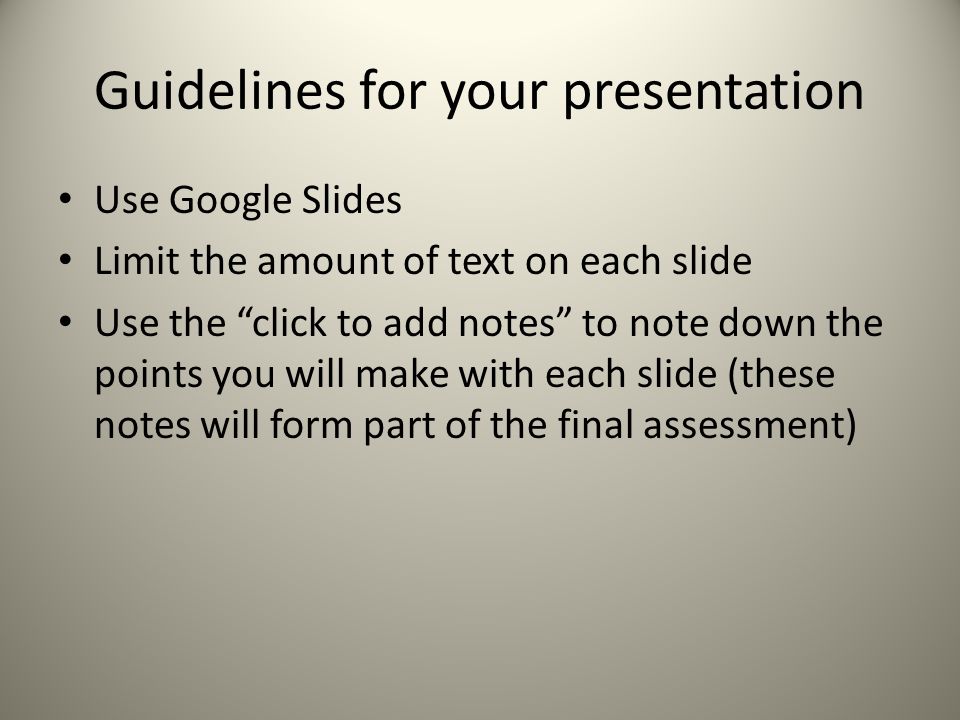 Guidelines for your presentation

• Use Google Slides
• Limit the amount of text on each slide
• Use the “click to add notes” to note down the points you will make with each slide (these notes will form part of the final assessment)